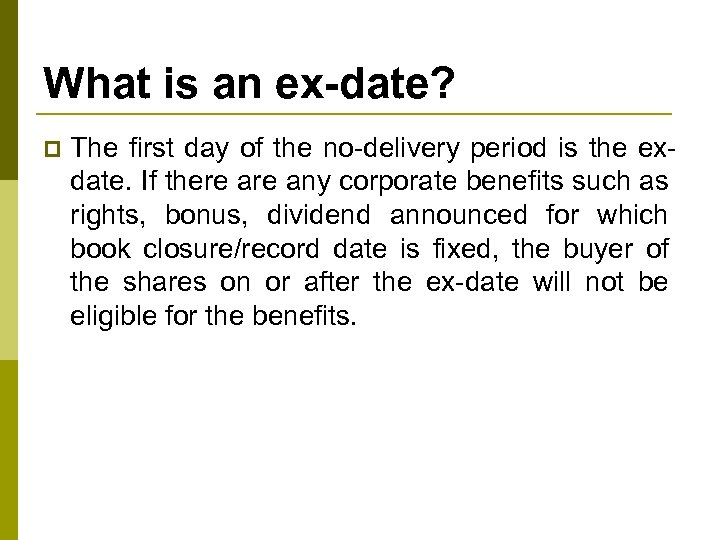 What is an ex-date?

The first day of the no-delivery period is the ex-date. If there are any corporate benefits such as rights, bonus, dividend announced for which book closure/record date is fixed, the buyer of the shares on or after the ex-date will not be eligible for the benefits.